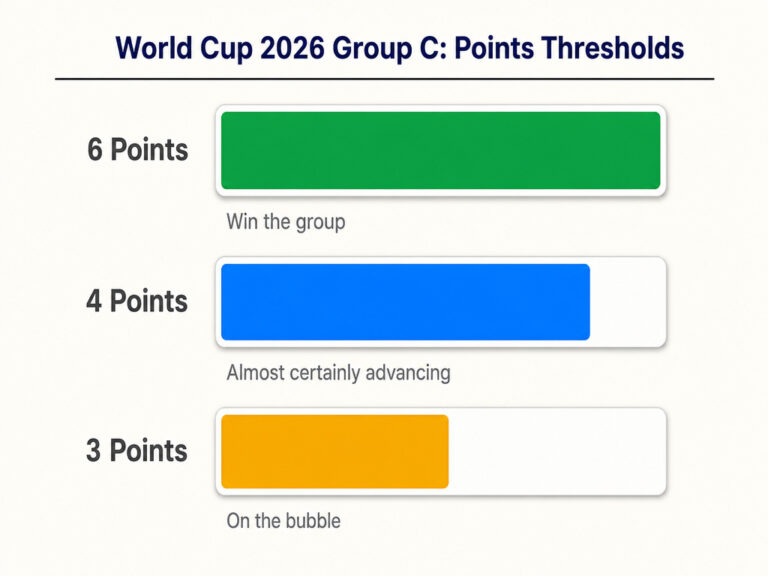 World Cup 2026 Group C: Points Thresholds

6 Points

Win the group

4 Points

Almost certainly advancing

3 Points

On the bubble